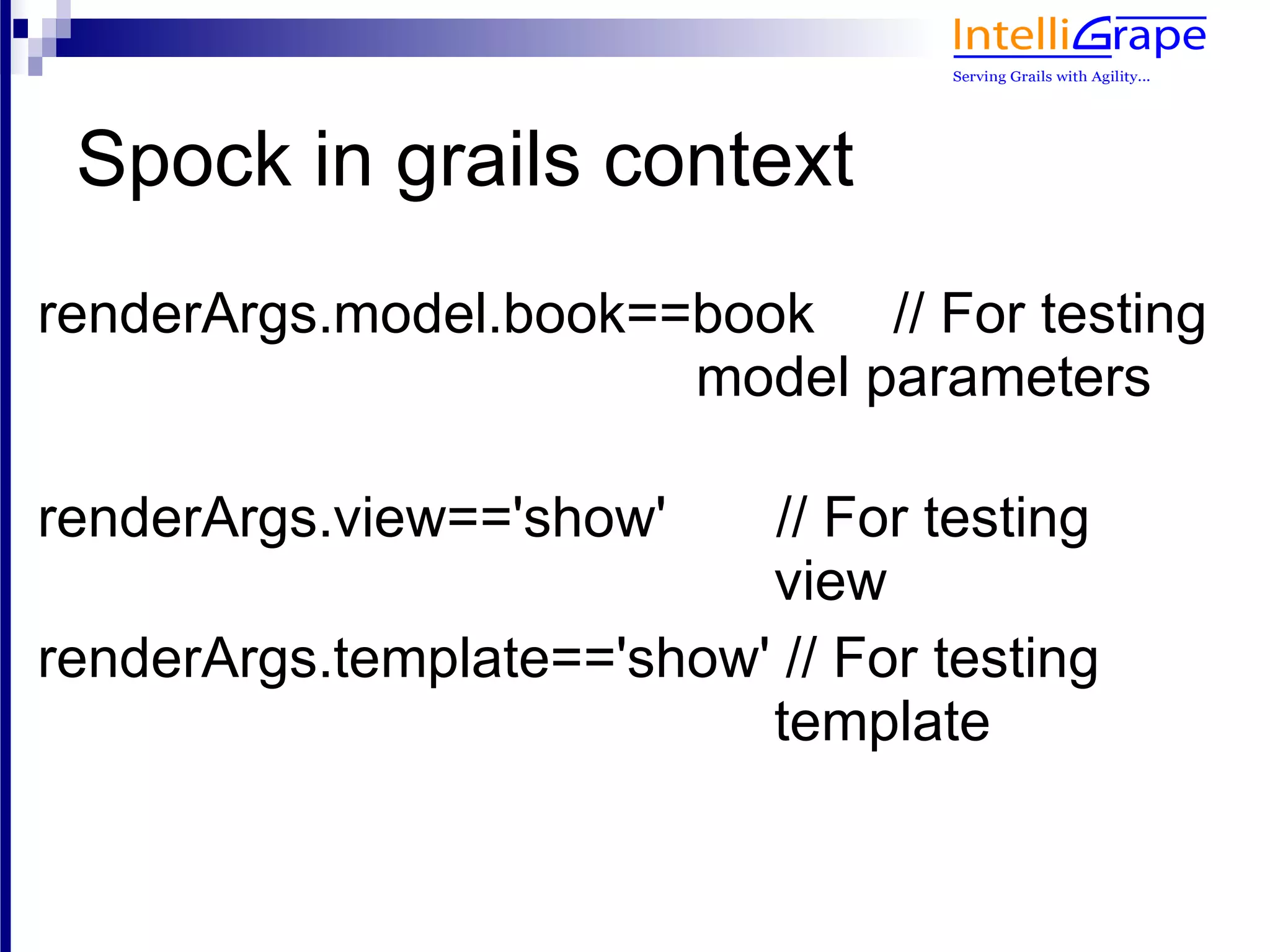 IntelliGrape
Serving Grails with Agility...

Spock in grails context

renderArgs.model.book==book // For testing model parameters

renderArgs.view=='show' // For testing view

renderArgs.template=='show' // For testing template